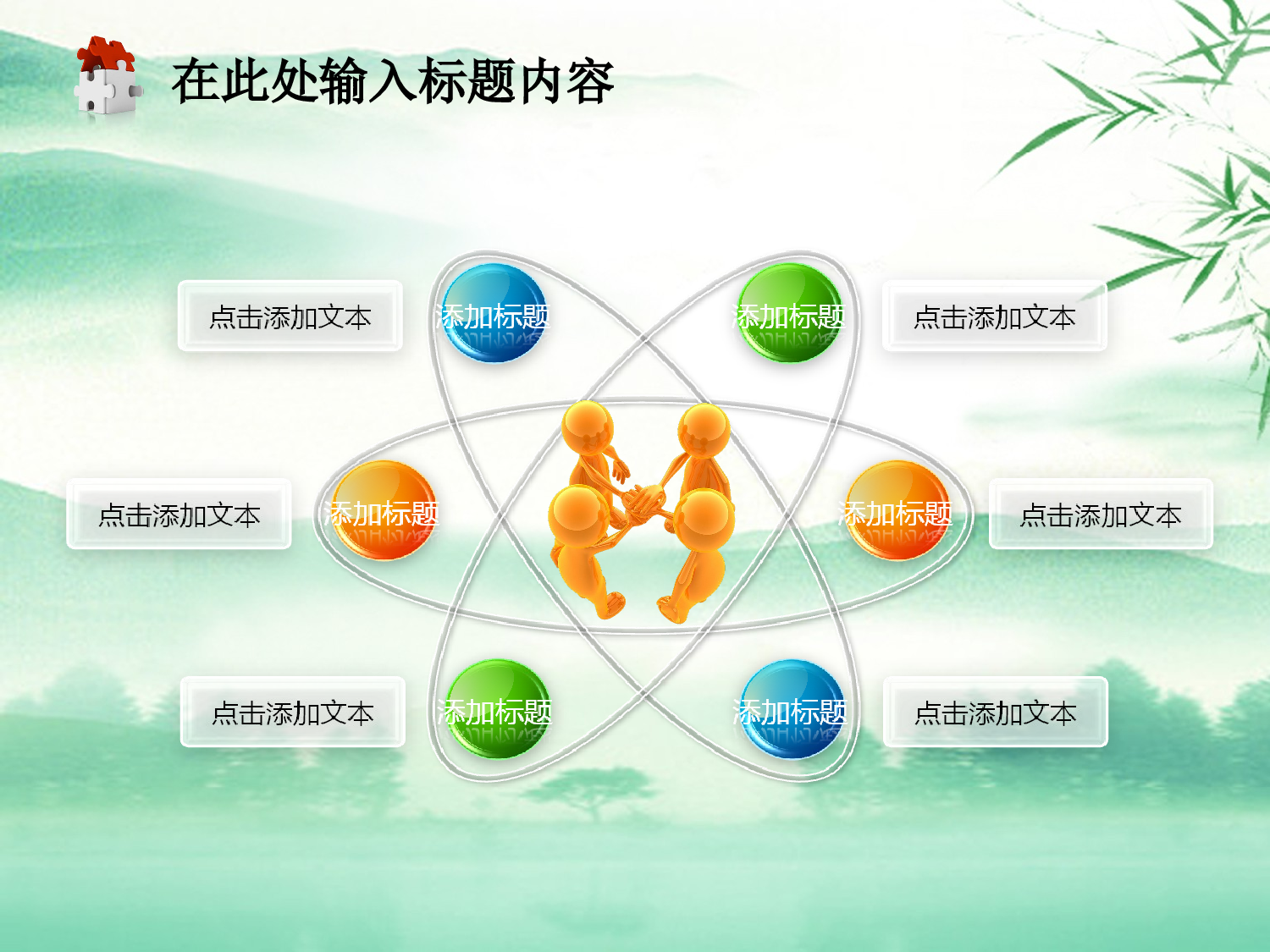 在此处输入标题内容

点击添加文本

添加标题

添加标题

点击添加文本

点击添加文本

添加标题

添加标题

点击添加文本

点击添加文本

添加标题

添加标题

点击添加文本